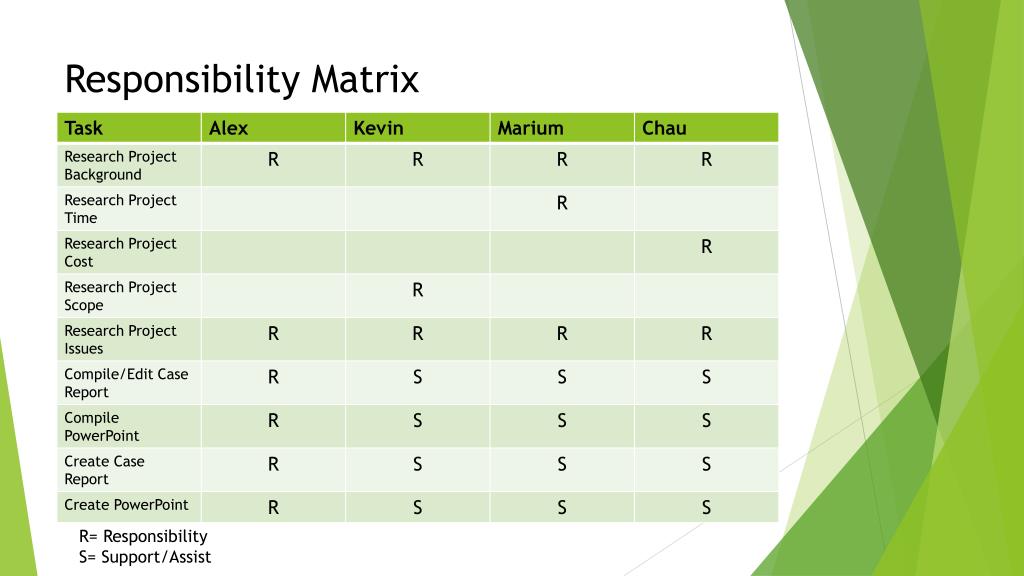 Responsibility Matrix

| Task | Alex | Kevin | Marium | Chau |
|---|---|---|---|---|
| Research Project Background | R | R | R | R |
| Research Project Time | | | R | |
| Research Project Cost | | | | R |
| Research Project Scope | | R | | |
| Research Project Issues | R | R | R | R |
| Compile/Edit Case Report | R | S | S | S |
| Compile PowerPoint | R | S | S | S |
| Create Case Report | R | S | S | S |
| Create PowerPoint | R | S | S | S |

R= Responsibility
S= Support/Assist